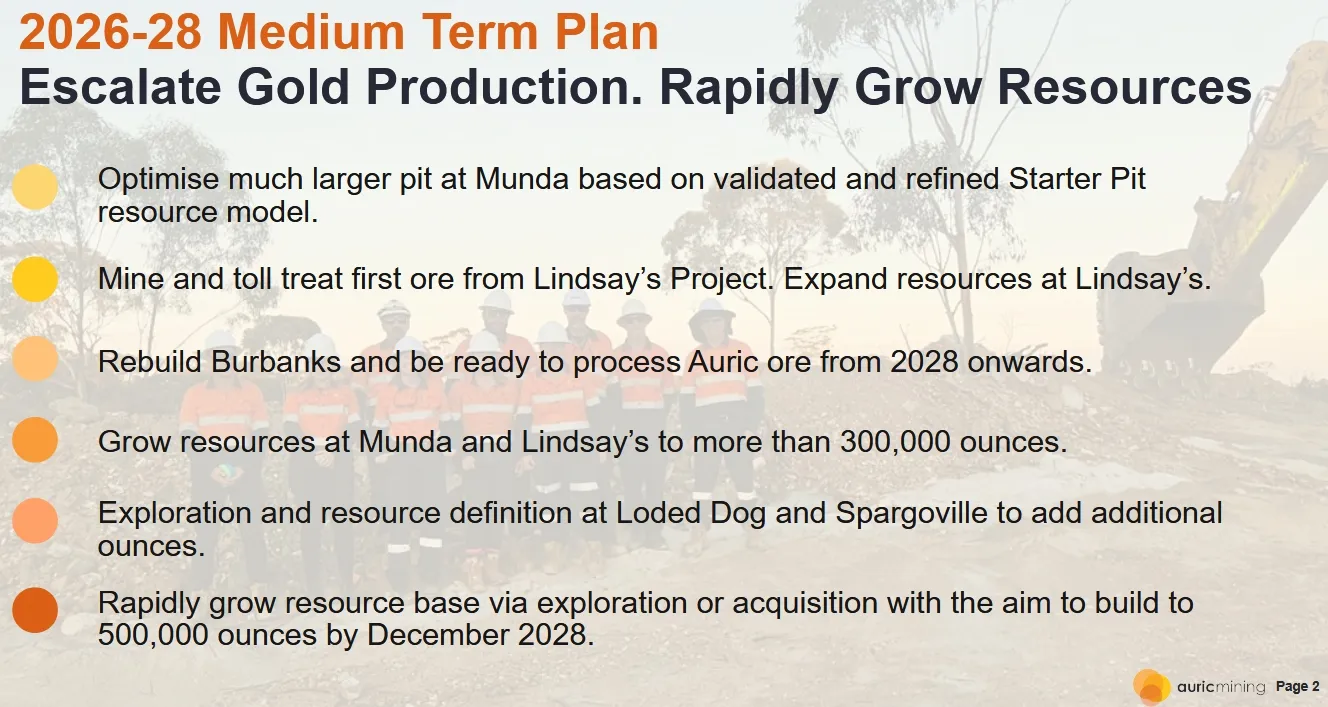 2026-28 Medium Term Plan
Escalate Gold Production. Rapidly Grow Resources

Optimise much larger pit at Munda based on validated and refined Starter Pit resource model.

Mine and toll treat first ore from Lindsay's Project. Expand resources at Lindsay's.

Rebuild Burbanks and be ready to process Auric ore from 2028 onwards.

Grow resources at Munda and Lindsay's to more than 300,000 ounces.

Exploration and resource definition at Loded Dog and Spargoville to add additional ounces.

Rapidly grow resource base via exploration or acquisition with the aim to build to 500,000 ounces by December 2028.

auricmining Page 2